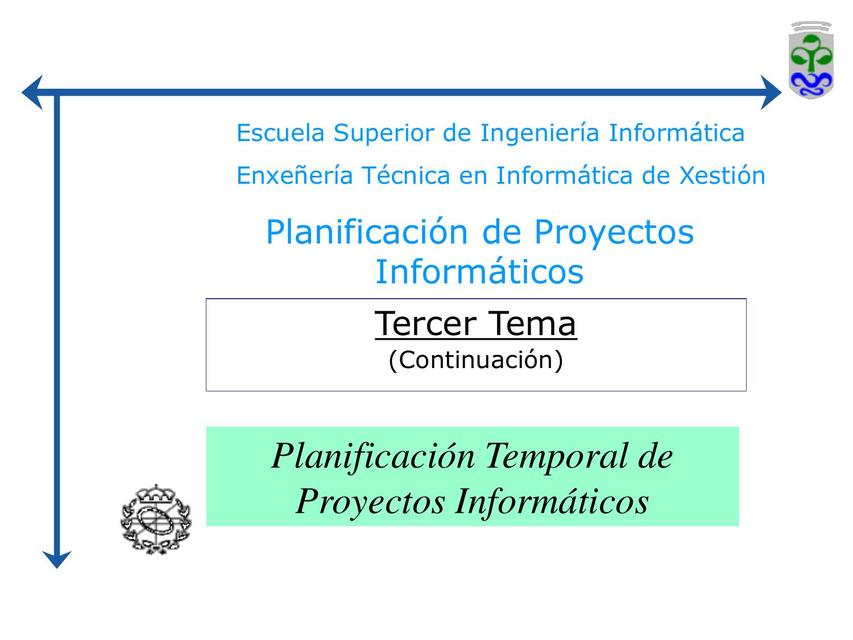 Escuela Superior de Ingeniería Informática

Enxeñería Técnica en Informática de Xestión

Planificación de Proyectos Informáticos

Tercer Tema
(Continuación)

Planificación Temporal de Proyectos Informáticos